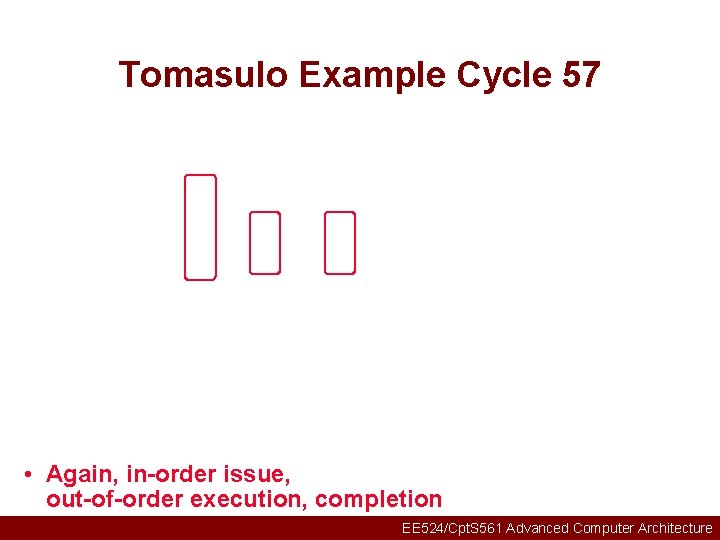 Tomasulo Example Cycle 57

• Again, in-order issue, out-of-order execution, completion

EE524/CptS561 Advanced Computer Architecture